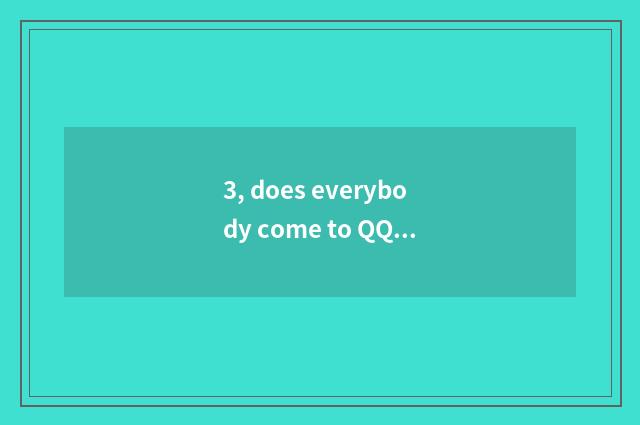 3, does everybody come to QQ…